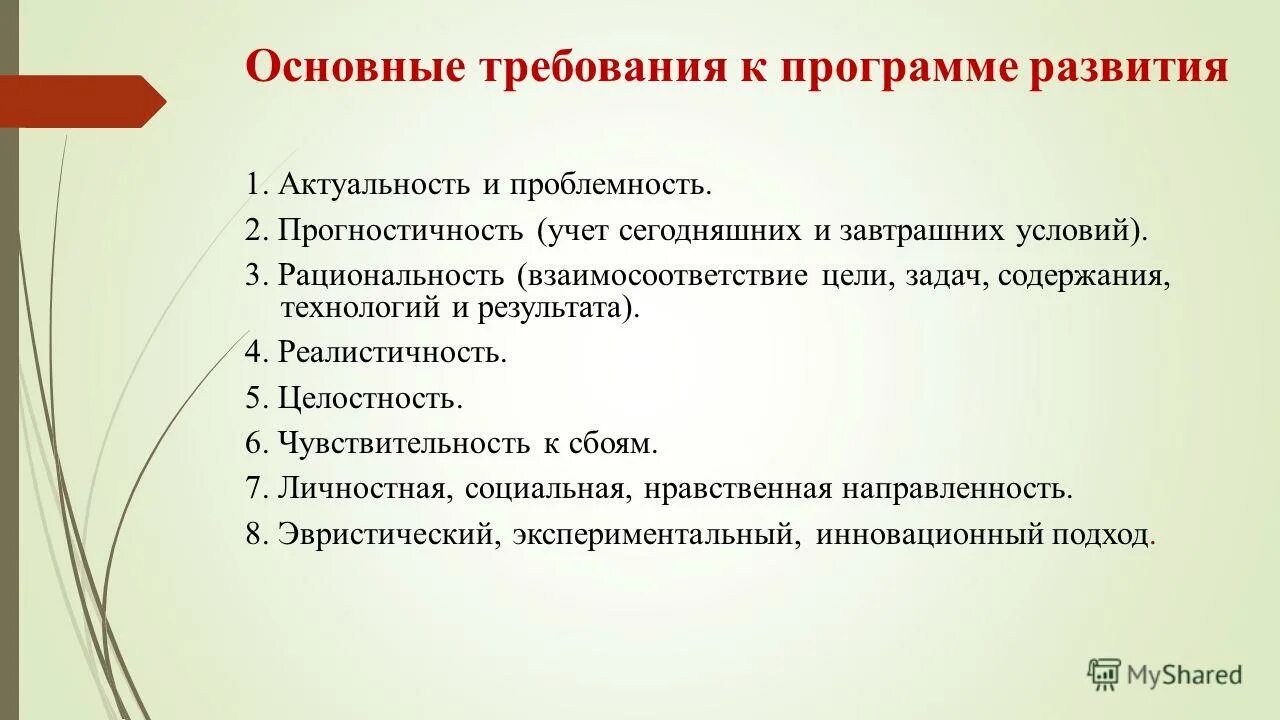 Основные требования к программе развития

1. Актуальность и проблемность.

2. Прогностичность (учет сегодняшних и завтрашних условий).

3. Рациональность (взаимосоответствие цели, задач, содержания, технологий и результата).

4. Реалистичность.

5. Целостность.

6. Чувствительность к сбоям.

7. Личностная, социальная, нравственная направленность.

8. Эвристический, экспериментальный, инновационный подход.

MyShared